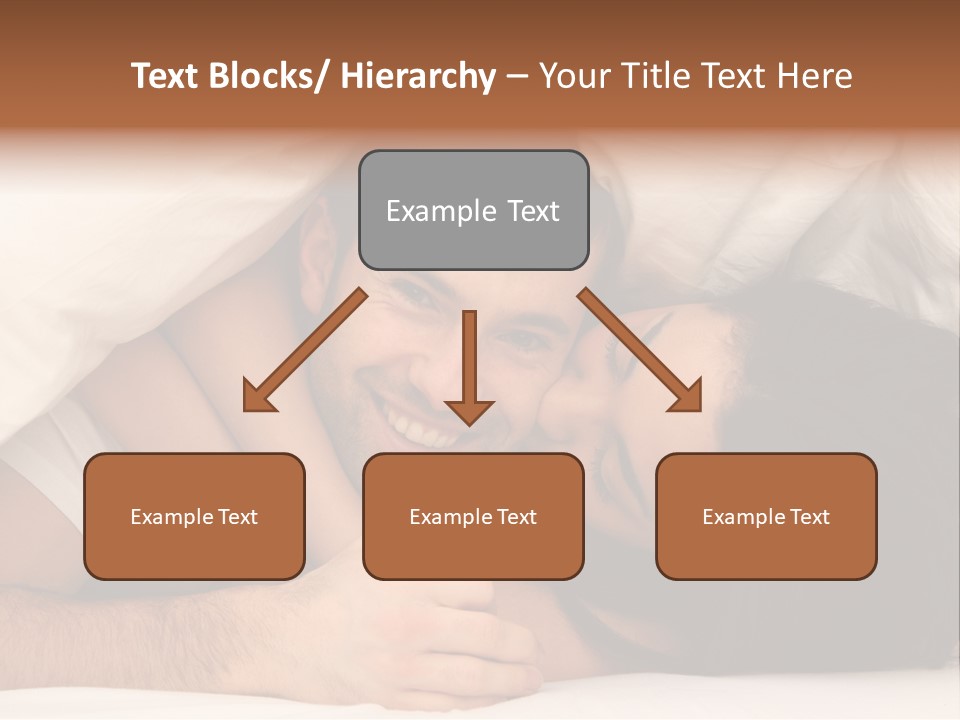 Text Blocks/ Hierarchy – Your Title Text Here

Example Text

Example Text

Example Text

Example Text